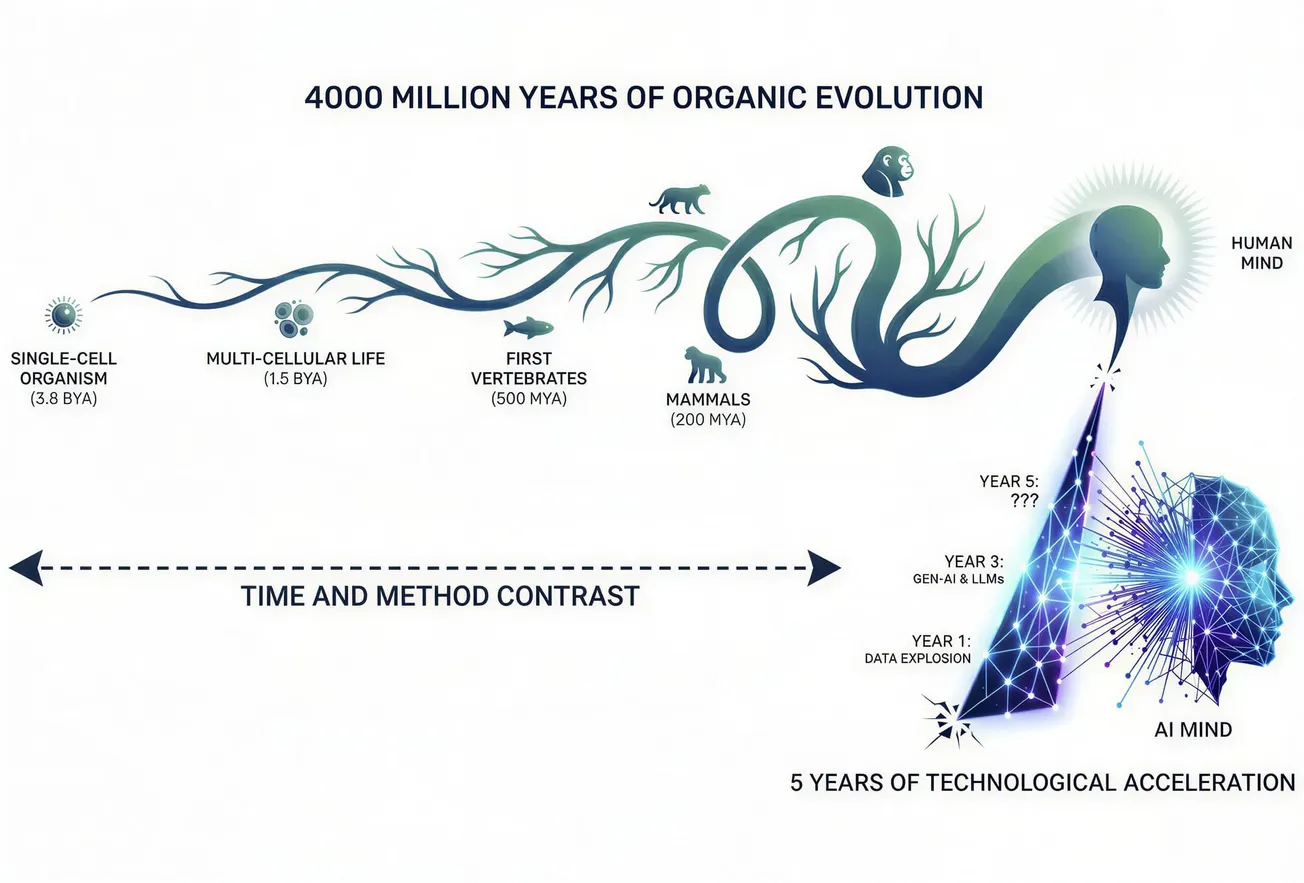 4000 MILLION YEARS OF ORGANIC EVOLUTION

SINGLE-CELL ORGANISM (3.8 BYA)

MULTI-CELLULAR LIFE (1.5 BYA)

FIRST VERTEBRATES (500 MYA)

MAMMALS (200 MYA)

HUMAN MIND

TIME AND METHOD CONTRAST

YEAR 5: ???

YEAR 3: GEN-AI & LLMs

YEAR 1: DATA EXPLOSION

AI MIND

5 YEARS OF TECHNOLOGICAL ACCELERATION